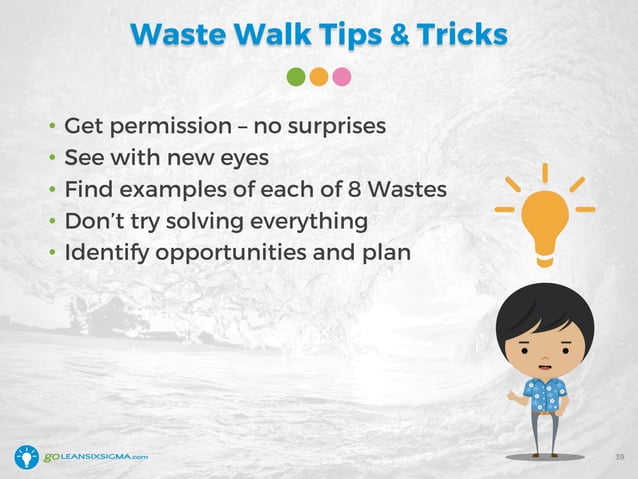 Waste Walk Tips & Tricks

• Get permission – no surprises
• See with new eyes
• Find examples of each of 8 Wastes
• Don't try solving everything
• Identify opportunities and plan

GOLEANSIXSIGMA.com

39